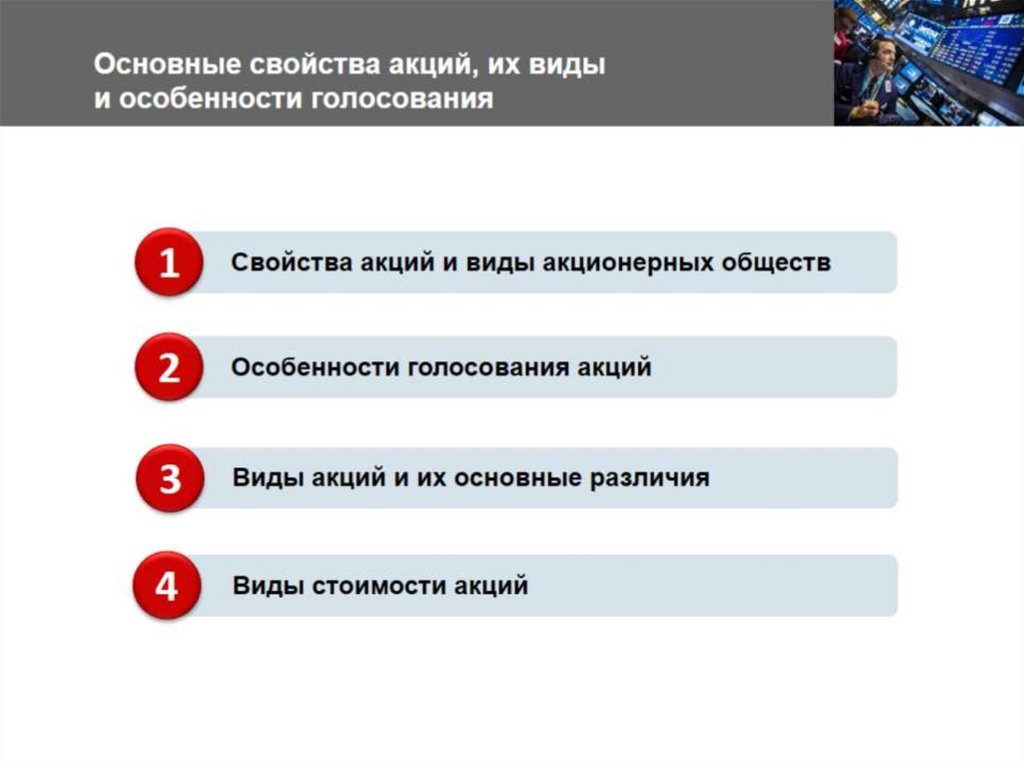 Основные свойства акций, их виды и особенности голосования

1 Свойства акций и виды акционерных обществ

2 Особенности голосования акций

3 Виды акций и их основные различия

4 Виды стоимости акций